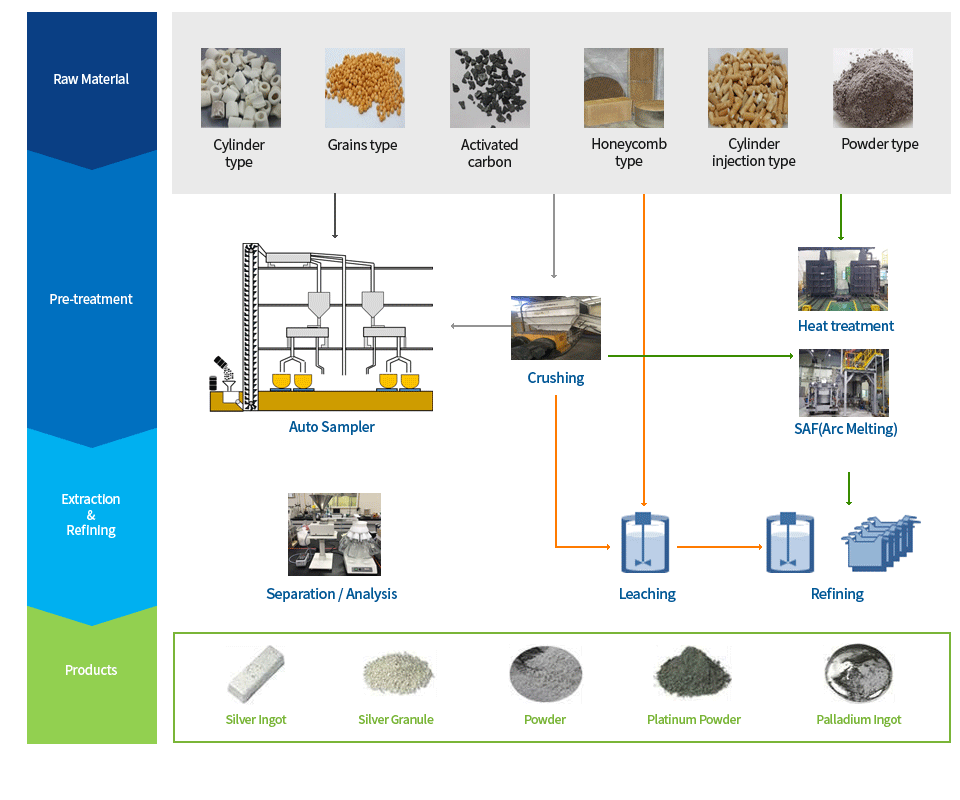 Raw Material

Cylinder type

Grains type

Activated carbon

Honeycomb type

Cylinder injection type

Powder type

Pre-treatment

Auto Sampler

Crushing

Heat treatment

SAF(Arc Melting)

Extraction & Refining

Separation / Analysis

Leaching

Refining

Products

Silver Ingot

Silver Granule

Powder

Platinum Powder

Palladium Ingot